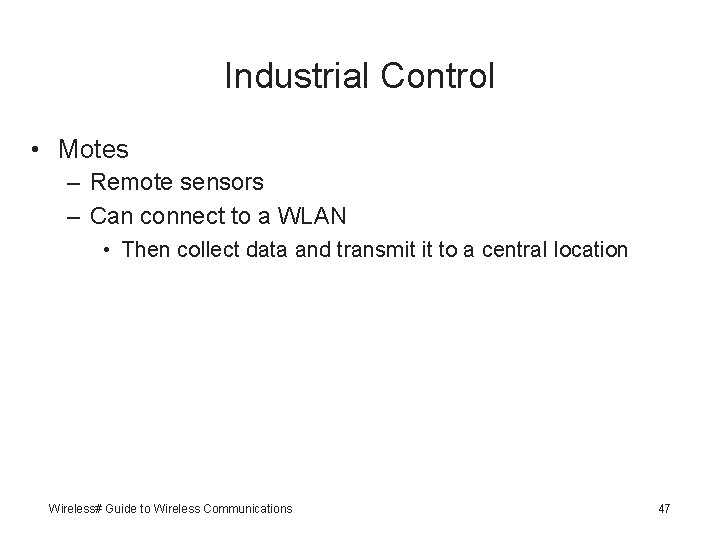 Industrial Control

• Motes
– Remote sensors
– Can connect to a WLAN
• Then collect data and transmit it to a central location

Wireless# Guide to Wireless Communications

47